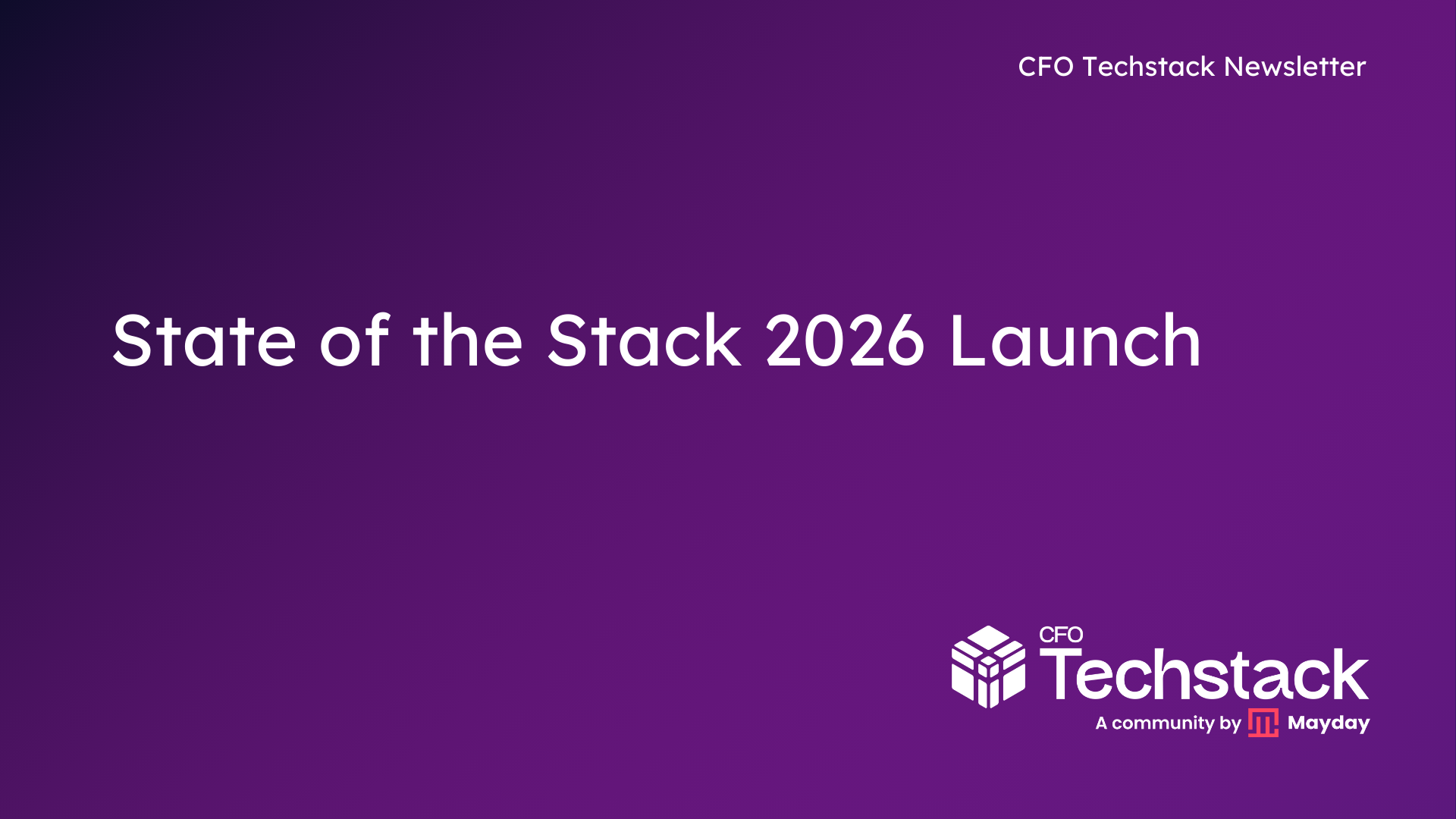 CFO Techstack Newsletter

State of the Stack 2026 Launch

CFO
Techstack
A community by Mayday